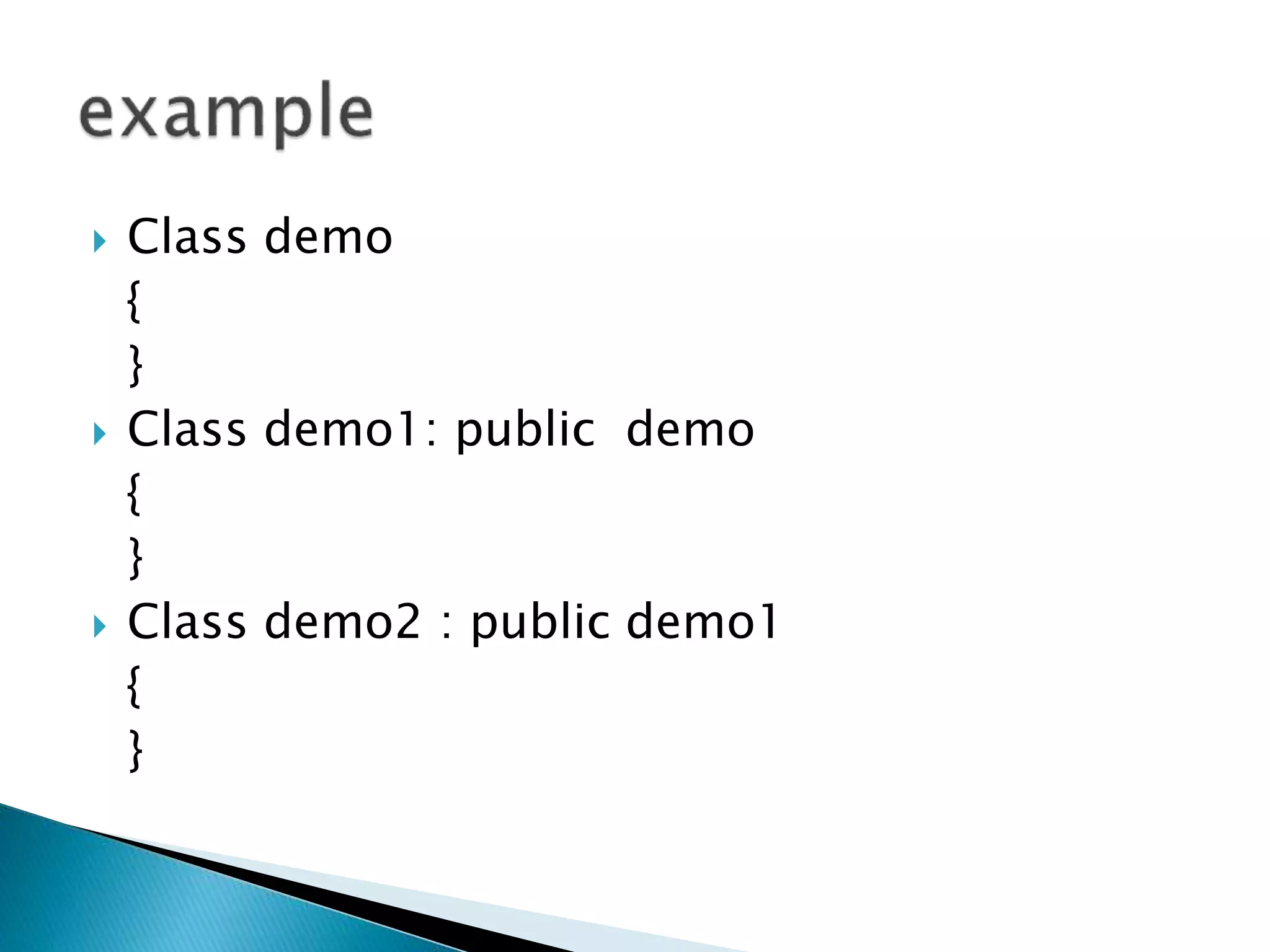 example

Class demo
{
}

Class demo1: public demo
{
}

Class demo2 : public demo1
{
}